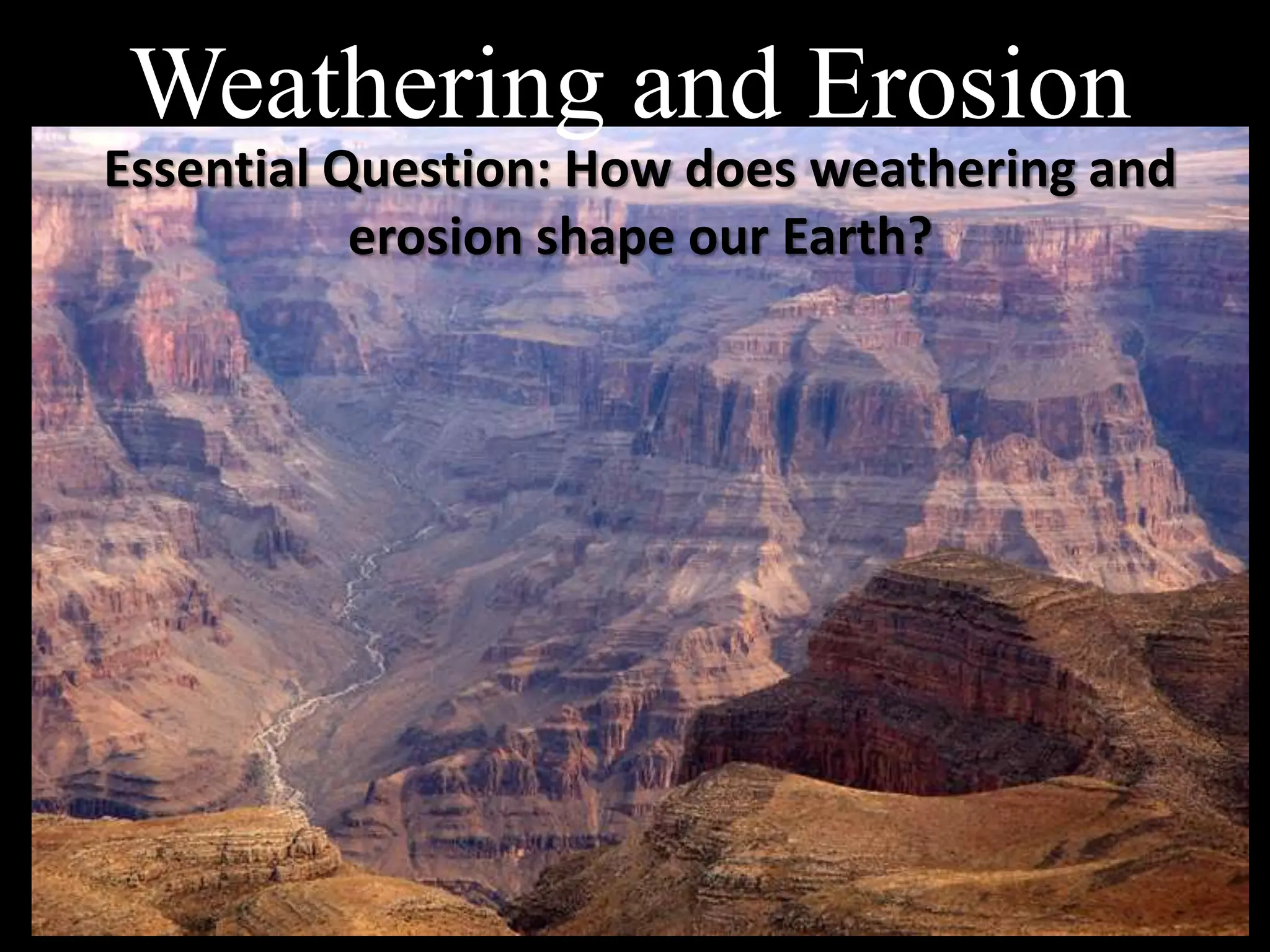 Weathering and Erosion

Essential Question: How does weathering and erosion shape our Earth?